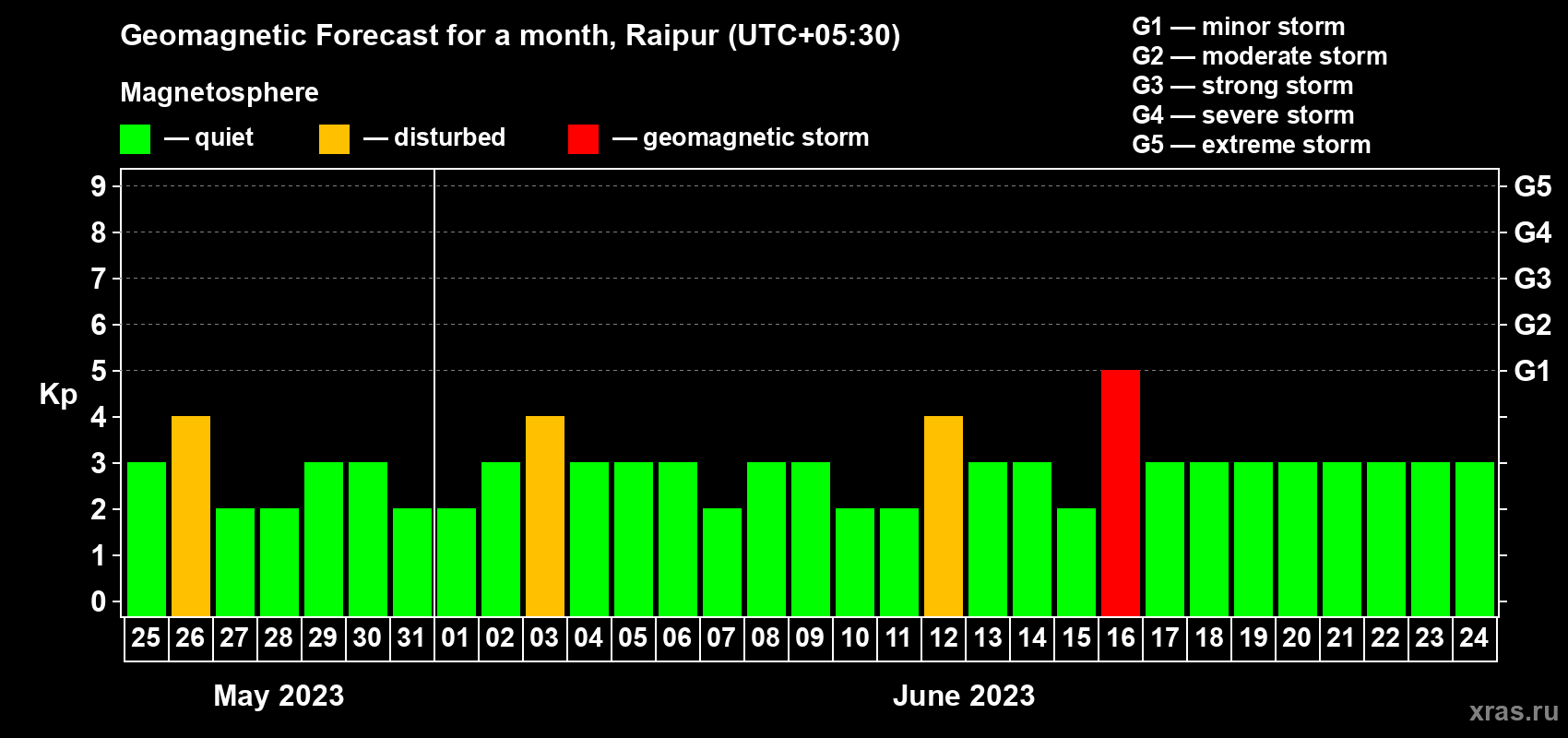 Geomagnetic Forecast for a month, Raipur (UTC+05:30)

Magnetosphere

— quiet — disturbed — geomagnetic storm

G1 — minor storm
G2 — moderate storm
G3 — strong storm
G4 — severe storm
G5 — extreme storm

Kp

9
8
7
6
5
4
3
2
1
0

G5
G4
G3
G2
G1

25 26 27 28 29 30 31 01 02 03 04 05 06 07 08 09 10 11 12 13 14 15 16 17 18 19 20 21 22 23 24

May 2023

June 2023

xras.ru